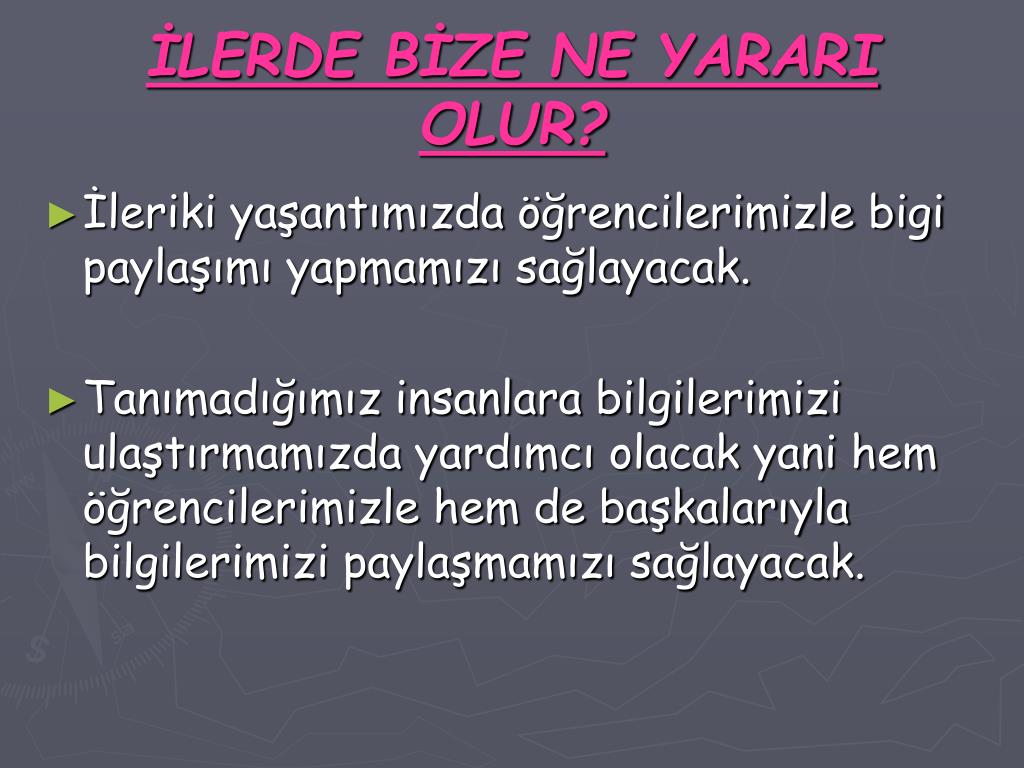 İLERDE BİZE NE YARARI OLUR?

►İleriki yaşantımızda öğrencilerimizle bigi paylaşımı yapmamızı sağlayacak.

►Tanımadığımız insanlara bilgilerimizi ulaştırmamızda yardımcı olacak yani hem öğrencilerimizle hem de başkalarıyla bilgilerimizi paylaşmamızı sağlayacak.